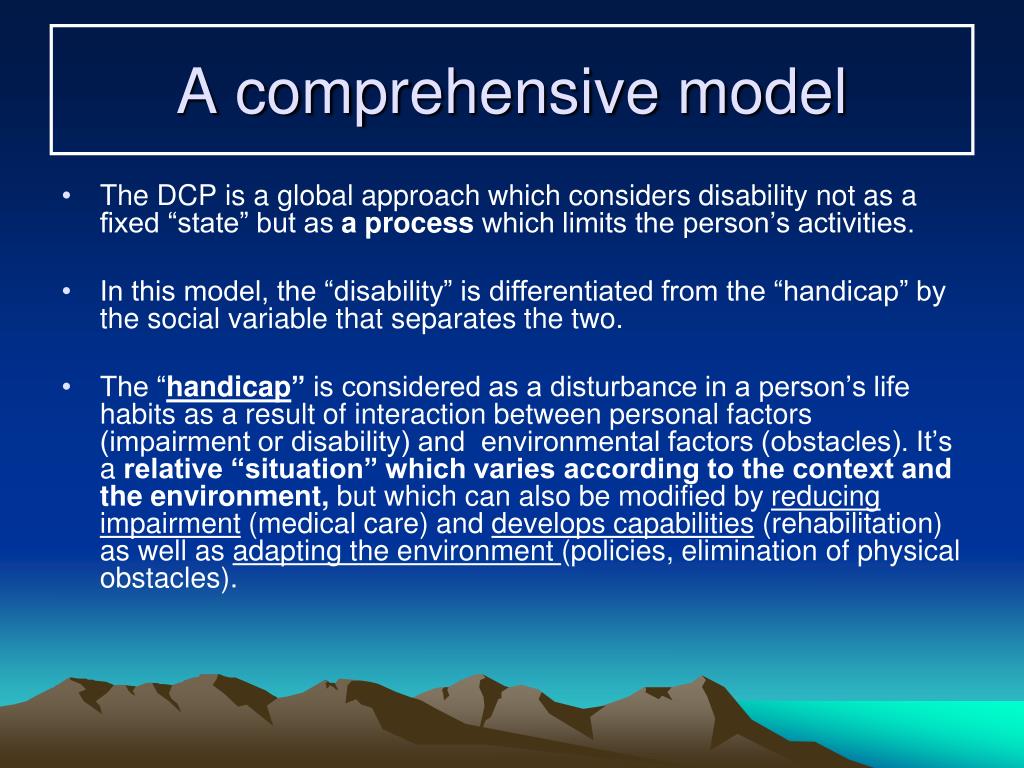 A comprehensive model

• The DCP is a global approach which considers disability not as a fixed “state” but as a process which limits the person’s activities.

• In this model, the “disability” is differentiated from the “handicap” by the social variable that separates the two.

• The “handicap” is considered as a disturbance in a person’s life habits as a result of interaction between personal factors (impairment or disability) and environmental factors (obstacles). It’s a relative “situation” which varies according to the context and the environment, but which can also be modified by reducing impairment (medical care) and develops capabilities (rehabilitation) as well as adapting the environment (policies, elimination of physical obstacles).